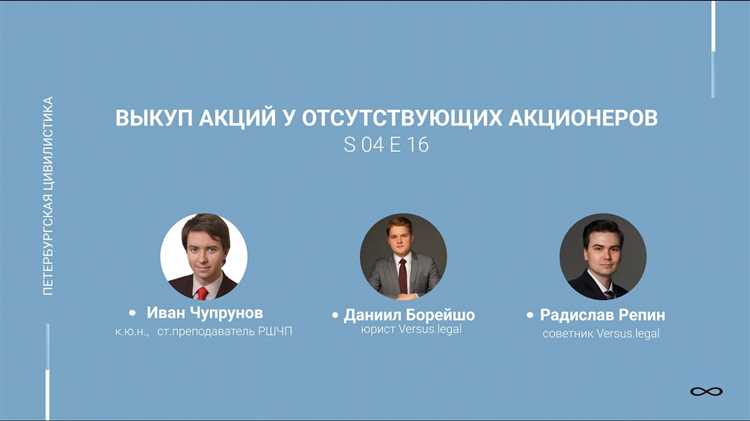 ПЕТЕРБУРГСКАЯ ЦИВИЛИСТИКА

ВЫКУП АКЦИЙ У ОТСУТСТВУЮЩИХ АКЦИОНЕРОВ
S 04 E 16

• Иван Чупрунов
к.ю.н., ст.преподаватель РШЧП

• Даниил Борейшо
юрист Versus.legal

• Радислав Репин
советник Versus.legal